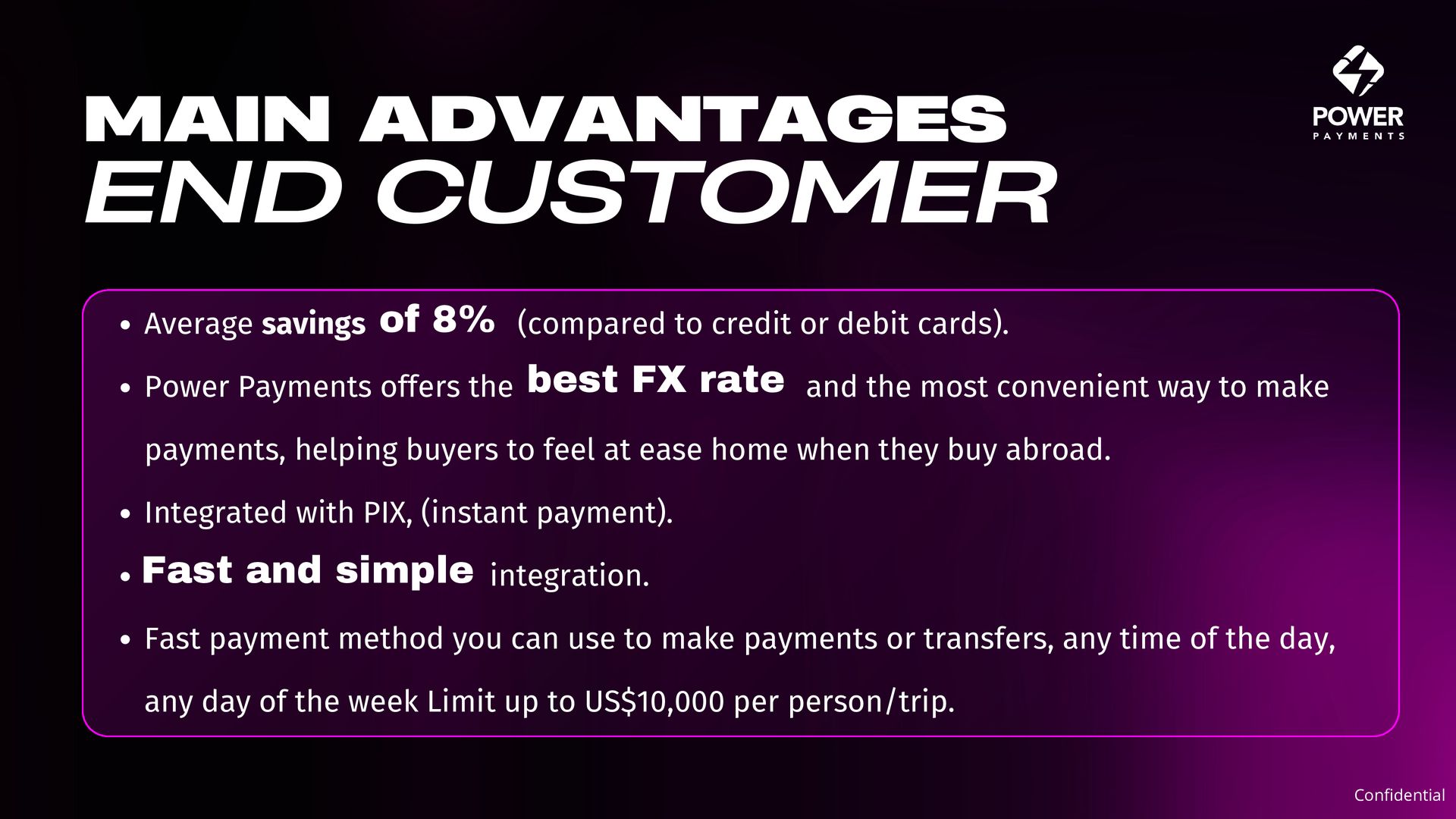 MAIN ADVANTAGES
END CUSTOMER

POWER
PAYMENTS

• Average savings of 8% (compared to credit or debit cards).
• Power Payments offers the best FX rate and the most convenient way to make payments, helping buyers to feel at ease home when they buy abroad.
• Integrated with PIX, (instant payment).
• Fast and simple integration.
• Fast payment method you can use to make payments or transfers, any time of the day, any day of the week Limit up to US$10,000 per person/trip.

Confidential